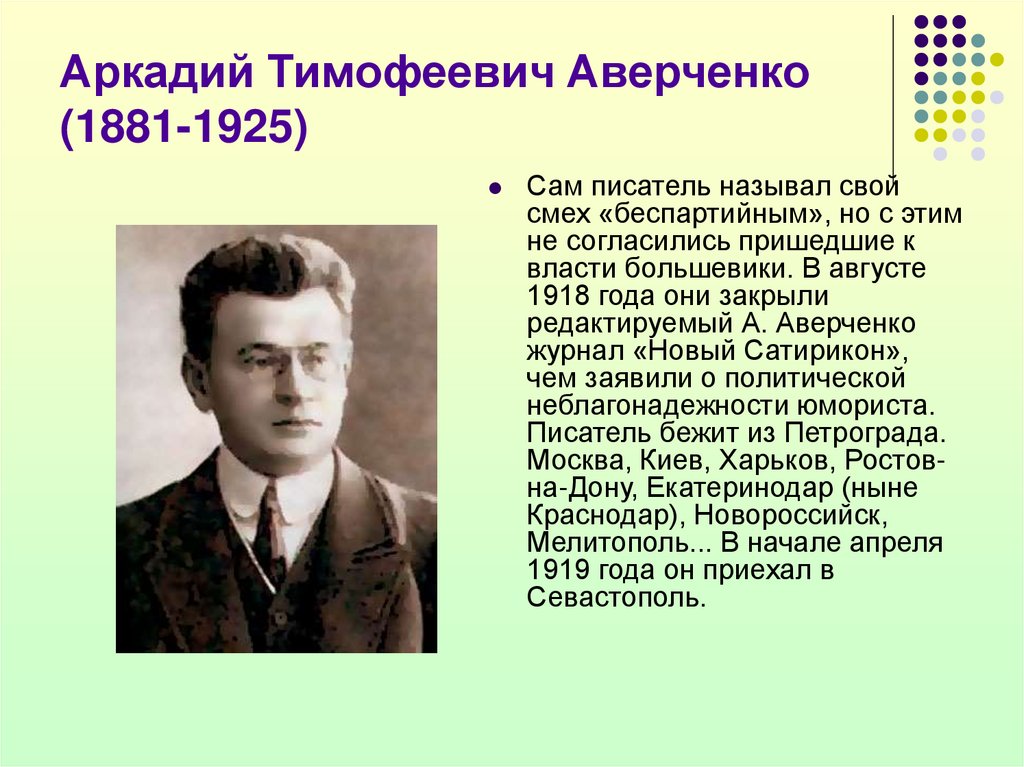 Аркадий Тимофеевич Аверченко (1881-1925)

Сам писатель называл свой смех «беспартийным», но с этим не согласились пришедшие к власти большевики. В августе 1918 года они закрыли редактируемый А. Аверченко журнал «Новый Сатирикон», чем заявили о политической неблагонадежности юмориста. Писатель бежит из Петрограда. Москва, Киев, Харьков, Ростов-на-Дону, Екатеринодар (ныне Краснодар), Новороссийск, Мелитополь... В начале апреля 1919 года он приехал в Севастополь.